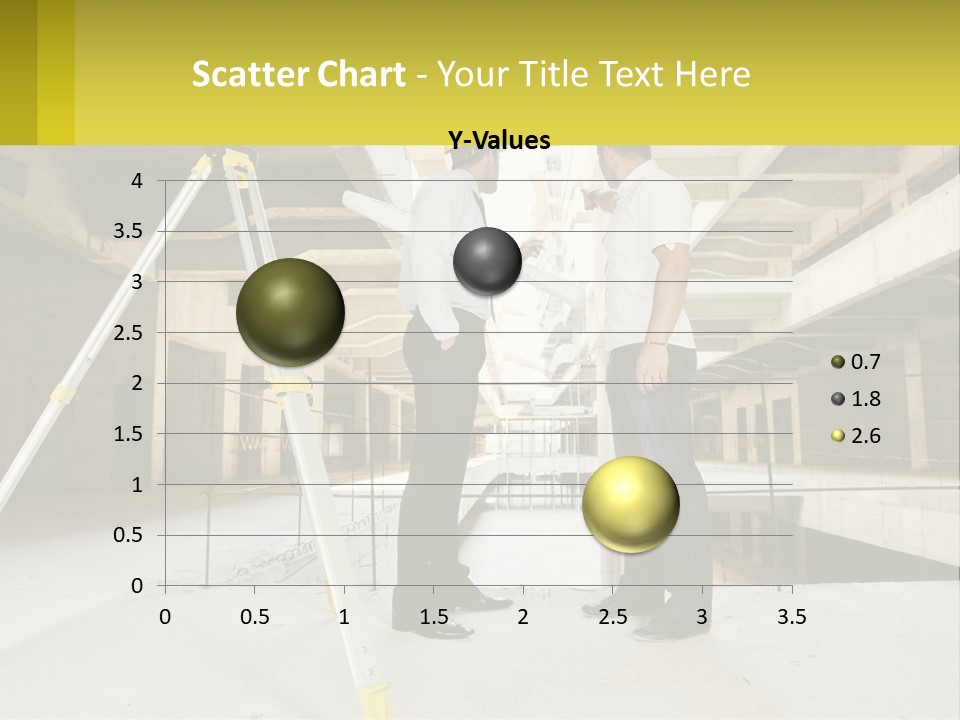 Scatter Chart - Your Title Text Here

Y-Values

4
3.5
3
2.5
2
1.5
1
0.5
0

0 0.5 1 1.5 2 2.5 3 3.5

0.7
1.8
2.6